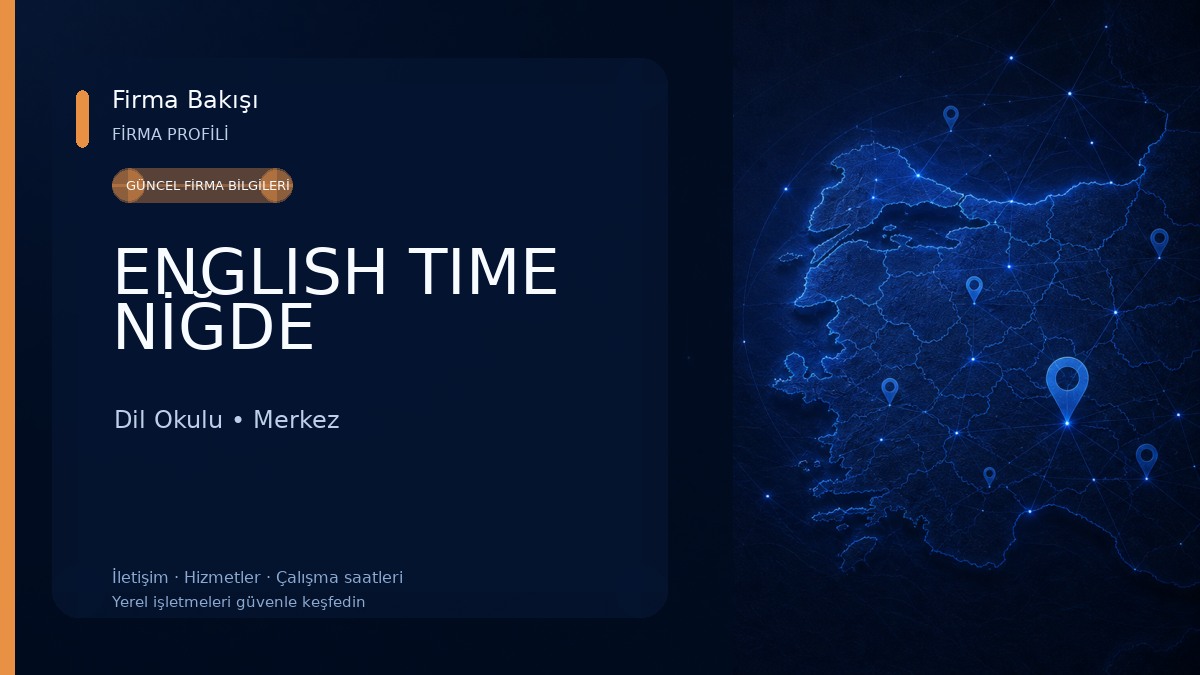 Firma Bakışı
FİRMA PROFİLİ
GÜNCEL FİRMA BİLGİLERİ
ENGLISH TIME NİĞDE
Dil Okulu • Merkez
İletişim · Hizmetler · Çalışma saatleri
Yerel işletmeleri güvenle keşfedin